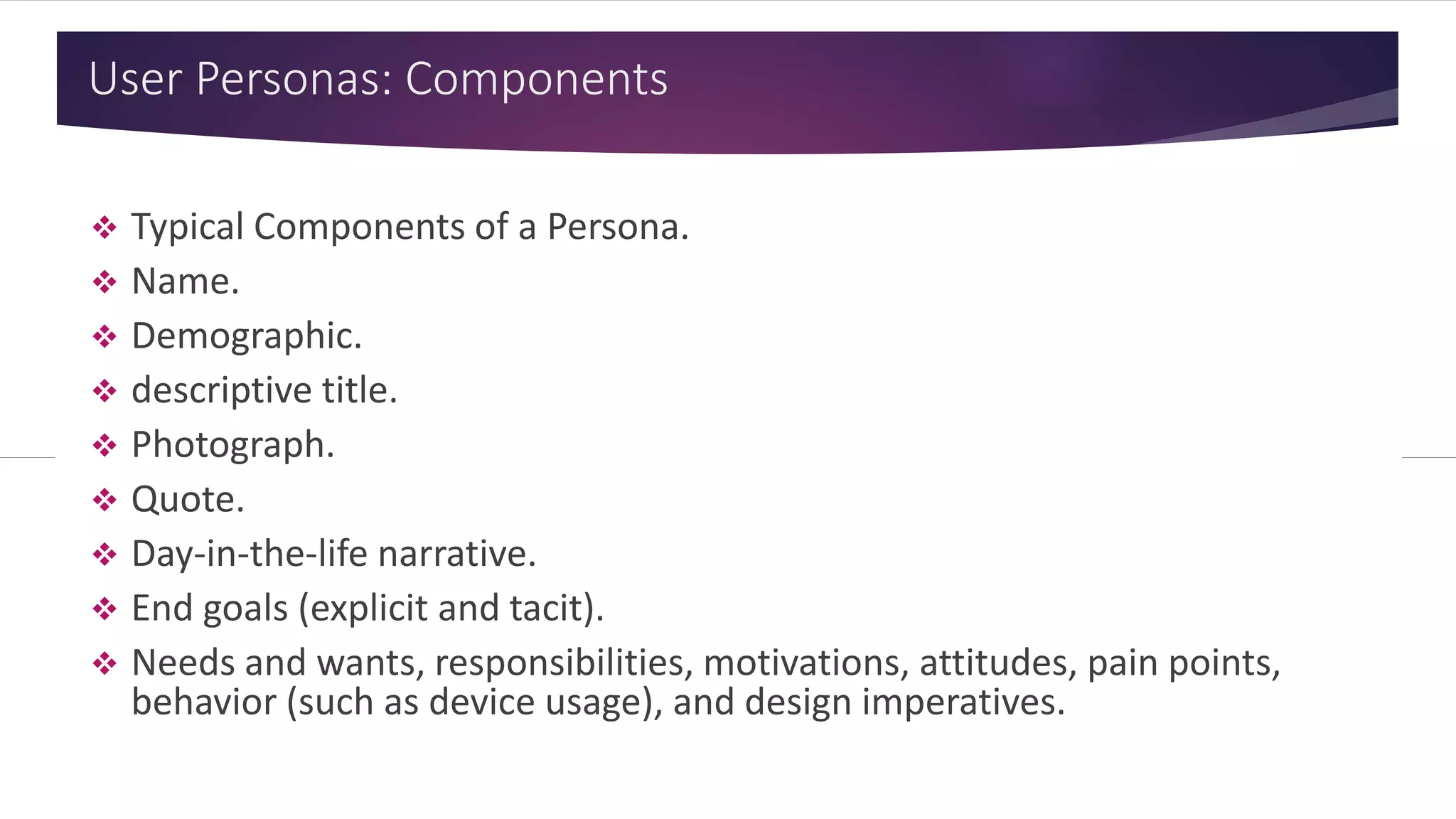 User Personas: Components

❖ Typical Components of a Persona.
❖ Name.
❖ Demographic.
❖ descriptive title.
❖ Photograph.
❖ Quote.
❖ Day-in-the-life narrative.
❖ End goals (explicit and tacit).
❖ Needs and wants, responsibilities, motivations, attitudes, pain points, behavior (such as device usage), and design imperatives.